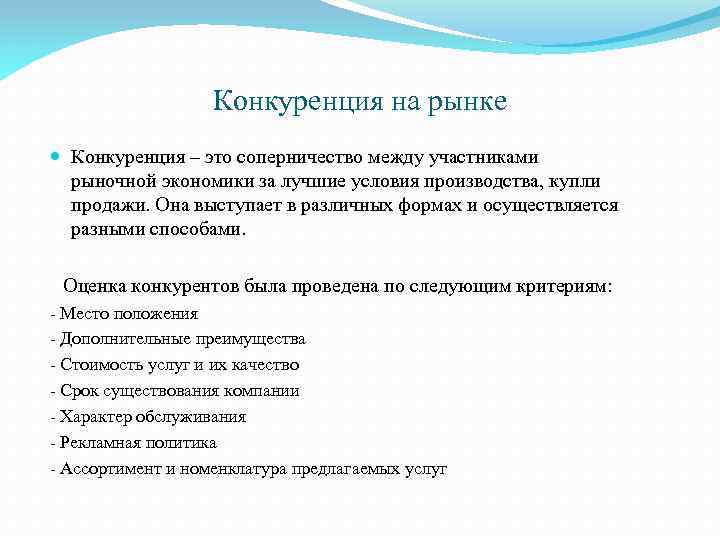 Конкуренция на рынке

Конкуренция – это соперничество между участниками рыночной экономики за лучшие условия производства, купли продажи. Она выступает в различных формах и осуществляется разными способами.

Оценка конкурентов была проведена по следующим критериям:
- Место положения
- Дополнительные преимущества
- Стоимость услуг и их качество
- Срок существования компании
- Характер обслуживания
- Рекламная политика
- Ассортимент и номенклатура предлагаемых услуг